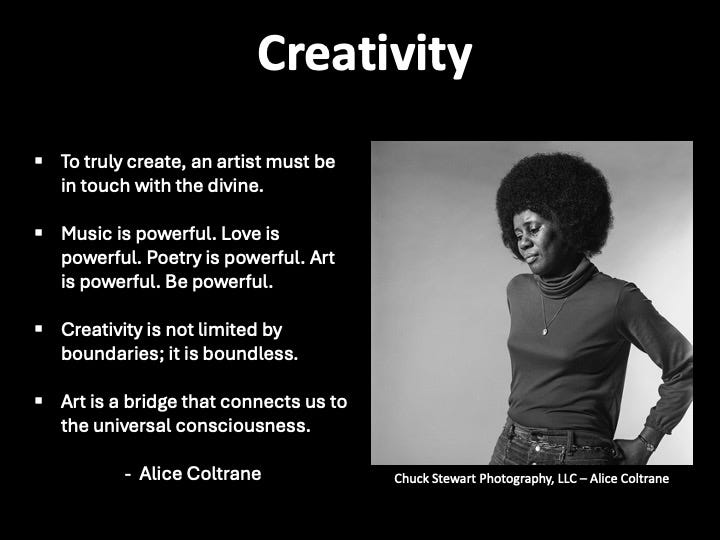 Creativity

• To truly create, an artist must be in touch with the divine.

• Music is powerful. Love is powerful. Poetry is powerful. Art is powerful. Be powerful.

• Creativity is not limited by boundaries; it is boundless.

• Art is a bridge that connects us to the universal consciousness.

- Alice Coltrane

Chuck Stewart Photography, LLC – Alice Coltrane